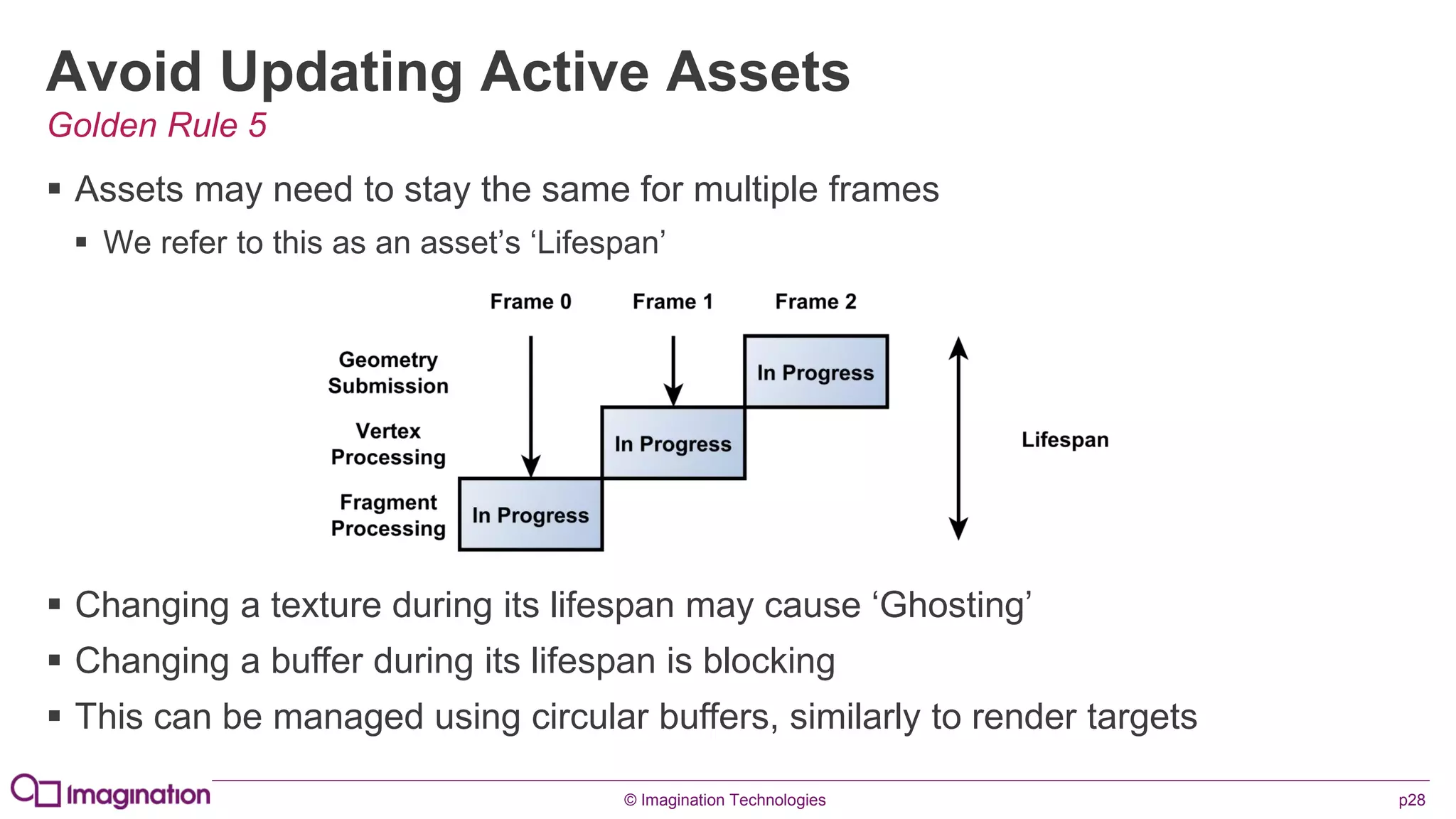 Avoid Updating Active Assets
Golden Rule 5

▪ Assets may need to stay the same for multiple frames
▪ We refer to this as an asset's 'Lifespan'

Frame 0
Frame 1
Frame 2
Geometry Submission
Vertex Processing
Fragment Processing
In Progress
In Progress
In Progress
Lifespan

▪ Changing a texture during its lifespan may cause 'Ghosting'
▪ Changing a buffer during its lifespan is blocking
▪ This can be managed using circular buffers, similarly to render targets

Imagination
© Imagination Technologies
p28